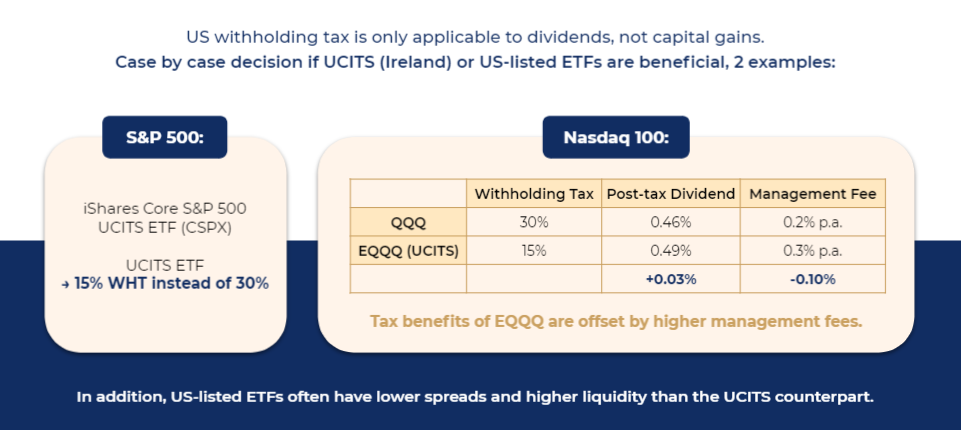 US withholding tax is only applicable to dividends, not capital gains.
Case by case decision if UCITS (Ireland) or US-listed ETFs are beneficial, 2 examples:

S&P 500:

iShares Core S&P 500 UCITS ETF (CSPX)

UCITS ETF
→ 15% WHT instead of 30%

Nasdaq 100:

| | Withholding Tax | Post-tax Dividend | Management Fee |
|---|---|---|---|
| QQQ | 30% | 0.46% | 0.2% p.a. |
| EQQQ (UCITS) | 15% | 0.49% | 0.3% p.a. |
| | | +0.03% | -0.10% |

Tax benefits of EQQQ are offset by higher management fees.

In addition, US-listed ETFs often have lower spreads and higher liquidity than the UCITS counterpart.